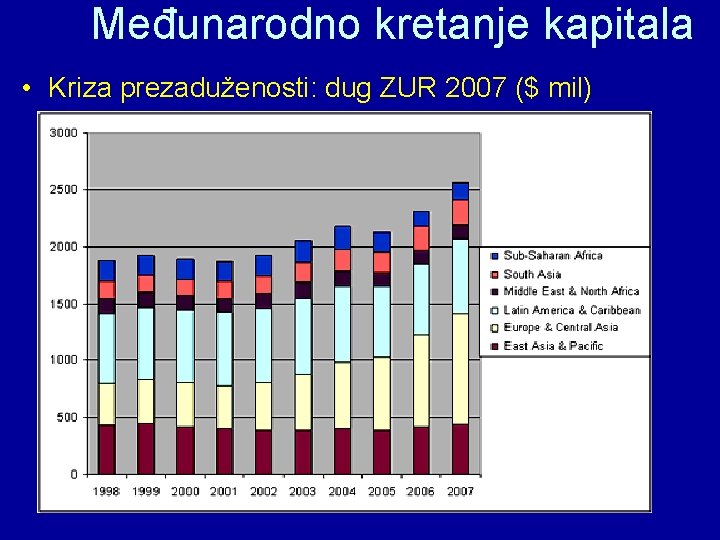 Međunarodno kretanje kapitala

• Kriza prezaduženosti: dug ZUR 2007 ($ mil)

3000
2500
2000
1500
1000
500
0

1998 1999 2000 2001 2002 2003 2004 2005 2006 2007

Sub-Saharan Africa
South Asia
Middle East & North Africa
Latin America & Caribbean
Europe & Central Asia
East Asia & Pacific